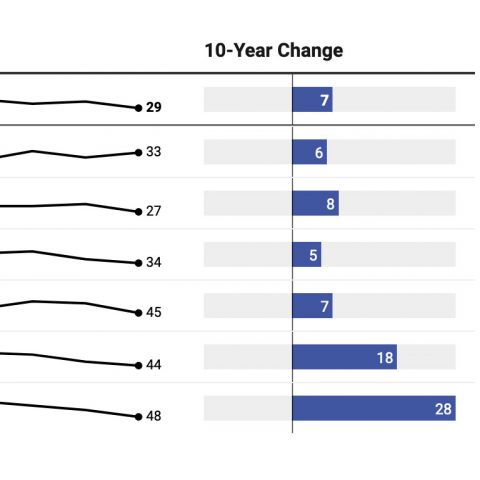 10-Year Change

29 7
33 6
27 8
34 5
45 7
44 18
48 28